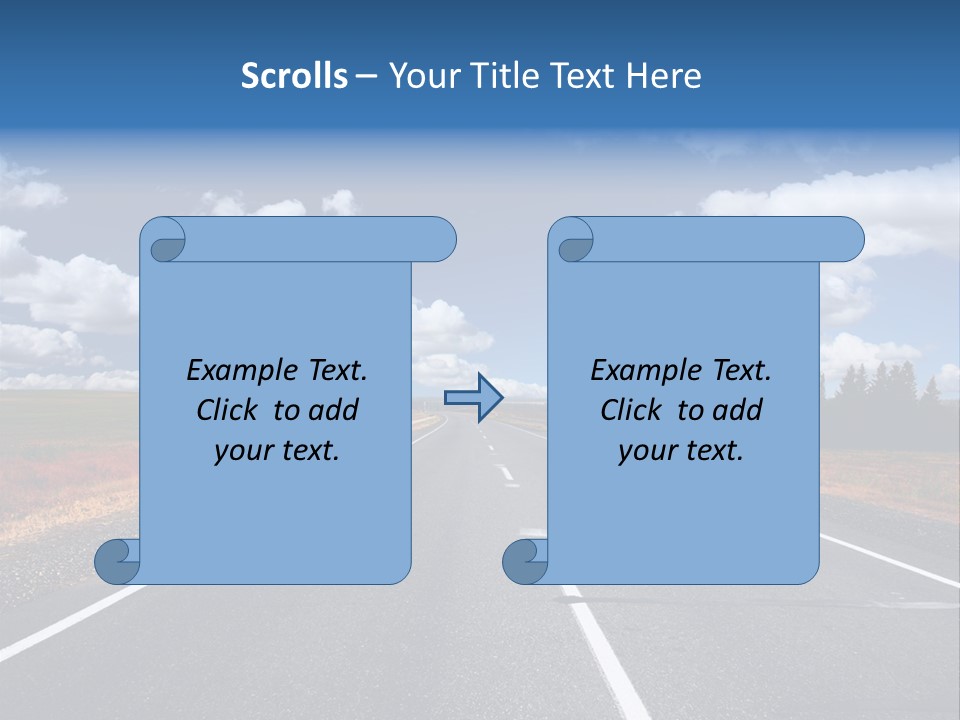 Scrolls – Your Title Text Here

Example Text. Click to add your text.

Example Text. Click to add your text.